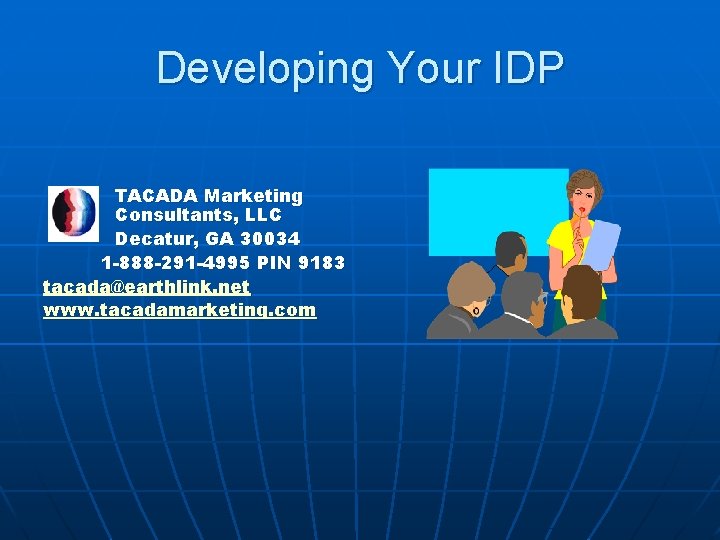 Developing Your IDP

TACADA Marketing Consultants, LLC
Decatur, GA 30034
1-888-291-4995 PIN 9183
tacada@earthlink.net
www.tacadamarketing.com